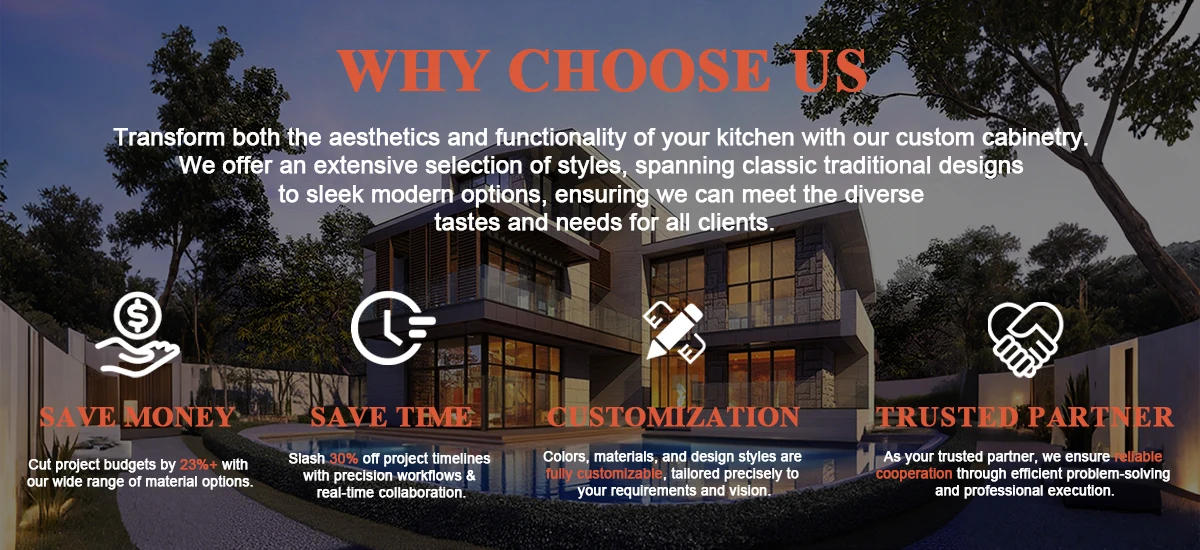 WHY CHOOSE US

Transform both the aesthetics and functionality of your kitchen with our custom cabinetry. We offer an extensive selection of styles, spanning classic traditional designs to sleek modern options, ensuring we can meet the diverse tastes and needs for all clients.

SAVE MONEY

Cut project budgets by 23%+ with our wide range of material options.

SAVE TIME

Slash 30% off project timelines with precision workflows & real-time collaboration.

CUSTOMIZATION

Colors, materials, and design styles are fully customizable, tailored precisely to your requirements and vision.

TRUSTED PARTNER

As your trusted partner, we ensure reliable cooperation through efficient problem-solving and professional execution.